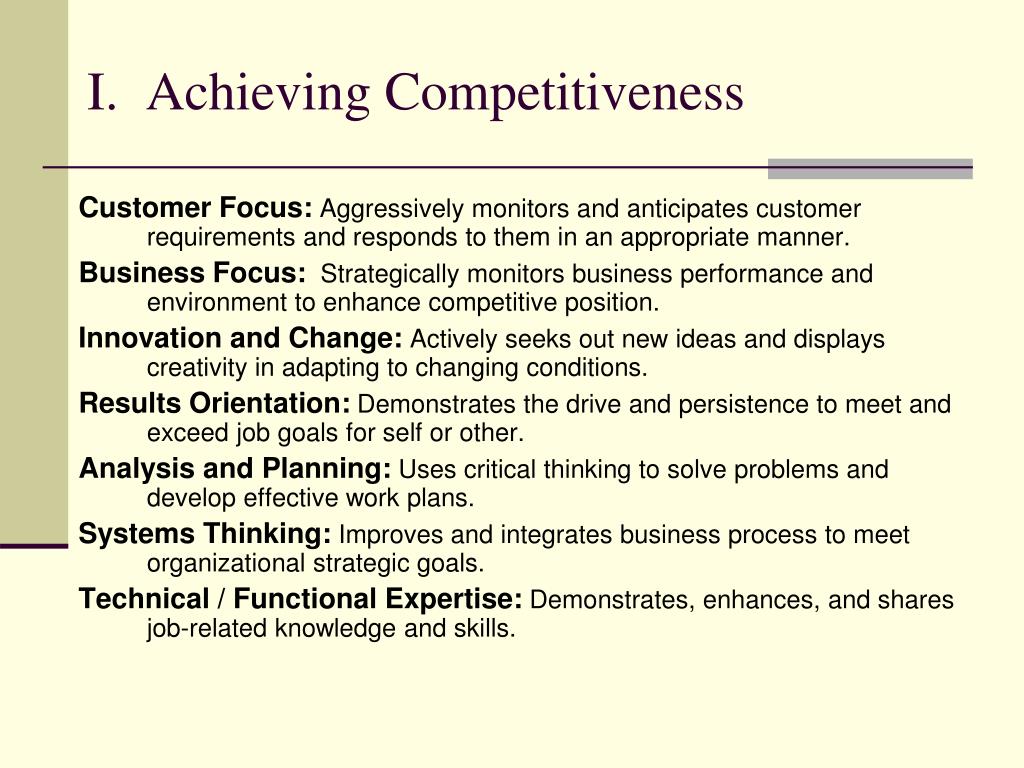 I. Achieving Competitiveness

Customer Focus: Aggressively monitors and anticipates customer requirements and responds to them in an appropriate manner.

Business Focus: Strategically monitors business performance and environment to enhance competitive position.

Innovation and Change: Actively seeks out new ideas and displays creativity in adapting to changing conditions.

Results Orientation: Demonstrates the drive and persistence to meet and exceed job goals for self or other.

Analysis and Planning: Uses critical thinking to solve problems and develop effective work plans.

Systems Thinking: Improves and integrates business process to meet organizational strategic goals.

Technical / Functional Expertise: Demonstrates, enhances, and shares job-related knowledge and skills.